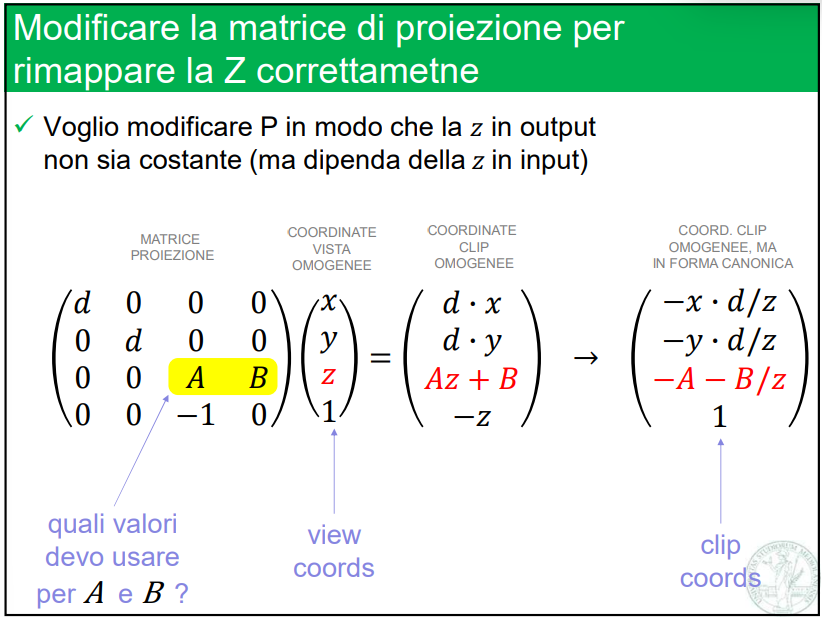 Modificare la matrice di proiezione per rimappare la Z correttametne

✓ Voglio modificare P in modo che la $z$ in output non sia costante (ma dipenda della $z$ in input)

MATRICE PROIEZIONE

COORDINATE VISTA OMOGENEE

COORDINATE CLIP OMOGENEE

COORD. CLIP OMOGENEE, MA IN FORMA CANONICA

$\begin{pmatrix} d & 0 & 0 & 0 \\ 0 & d & 0 & 0 \\ 0 & 0 & A & B \\ 0 & 0 & -1 & 0 \end{pmatrix} \begin{pmatrix} x \\ y \\ z \\ 1 \end{pmatrix} = \begin{pmatrix} d \cdot x \\ d \cdot y \\ Az + B \\ -z \end{pmatrix} \rightarrow \begin{pmatrix} -x \cdot d/z \\ -y \cdot d/z \\ -A - B/z \\ 1 \end{pmatrix}$

quali valori devo usare per $A$ e $B$ ?

view coords

clip coords